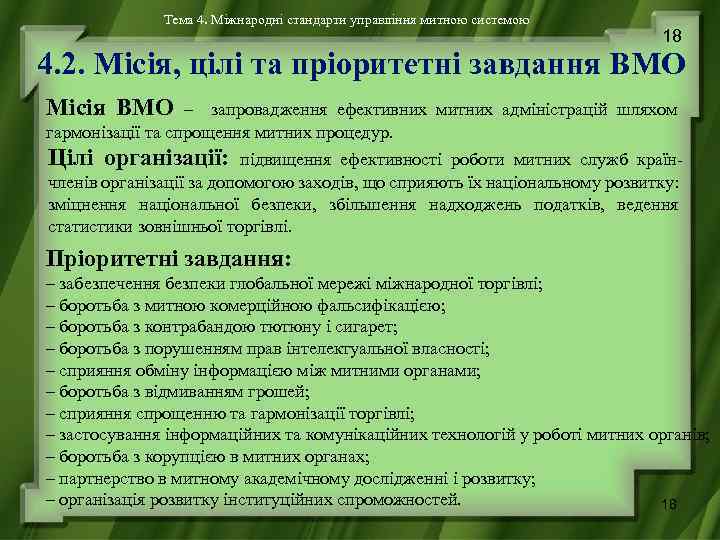 Тема 4. Міжнародні стандарти управління митною системою

18

4.2. Місія, цілі та пріоритетні завдання ВМО

Місія ВМО – запровадження ефективних митних адміністрацій шляхом гармонізації та спрощення митних процедур.

Цілі організації: підвищення ефективності роботи митних служб країн-членів організації за допомогою заходів, що сприяють їх національному розвитку: зміцнення національної безпеки, збільшення надходжень податків, ведення статистики зовнішньої торгівлі.

Пріоритетні завдання:
– забезпечення безпеки глобальної мережі міжнародної торгівлі;
– боротьба з митною комерційною фальсифікацією;
– боротьба з контрабандою тютюну і сигарет;
– боротьба з порушенням прав інтелектуальної власності;
– сприяння обміну інформацією між митними органами;
– боротьба з відмиванням грошей;
– сприяння спрощенню та гармонізації торгівлі;
– застосування інформаційних та комунікаційних технологій у роботі митних органів;
– боротьба з корупцією в митних органах;
– партнерство в митному академічному дослідженні і розвитку;
– організація розвитку інституційних спроможностей.

18